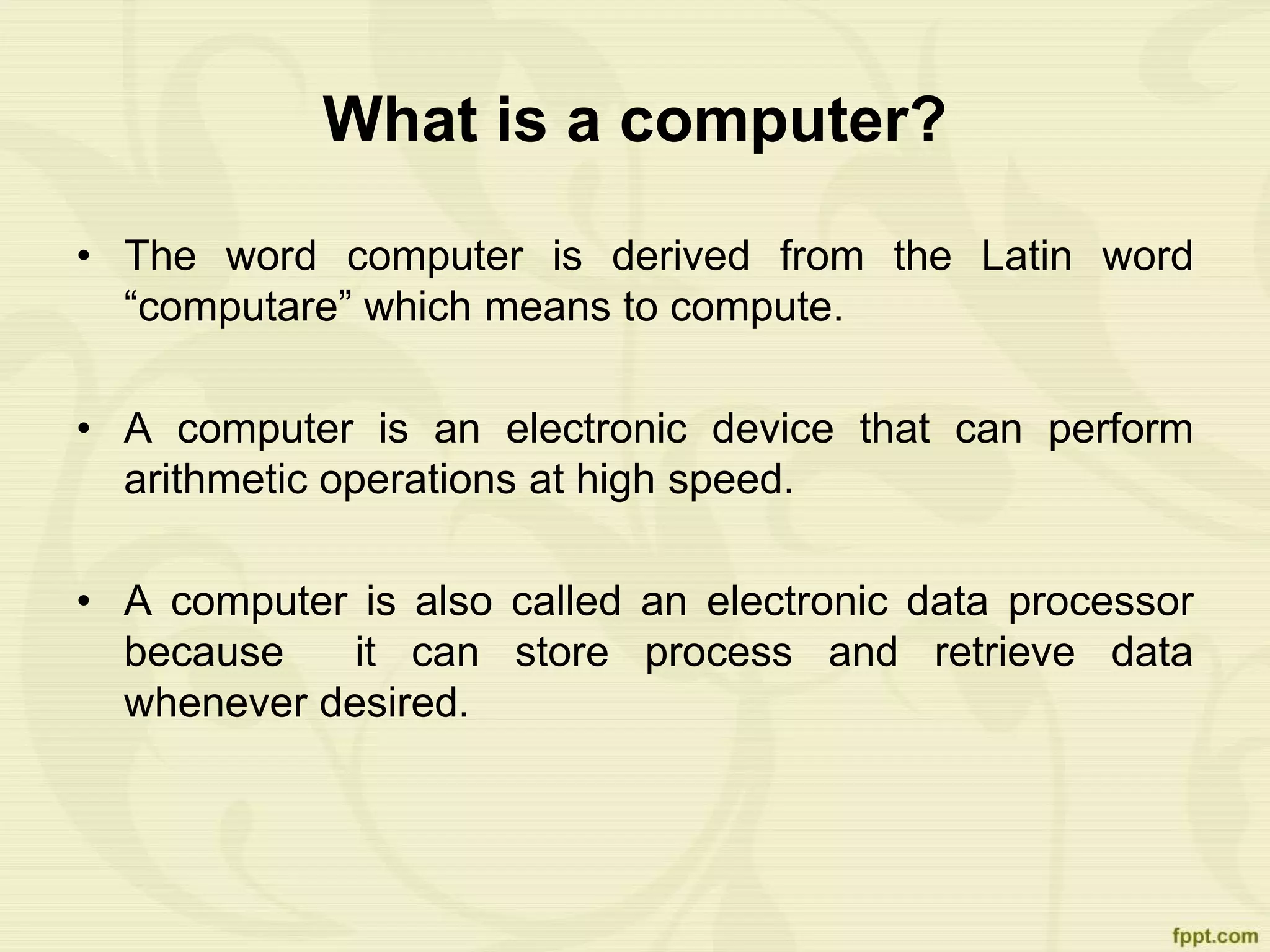 What is a computer?

• The word computer is derived from the Latin word “computare” which means to compute.

• A computer is an electronic device that can perform arithmetic operations at high speed.

• A computer is also called an electronic data processor because it can store process and retrieve data whenever desired.

fppt.com